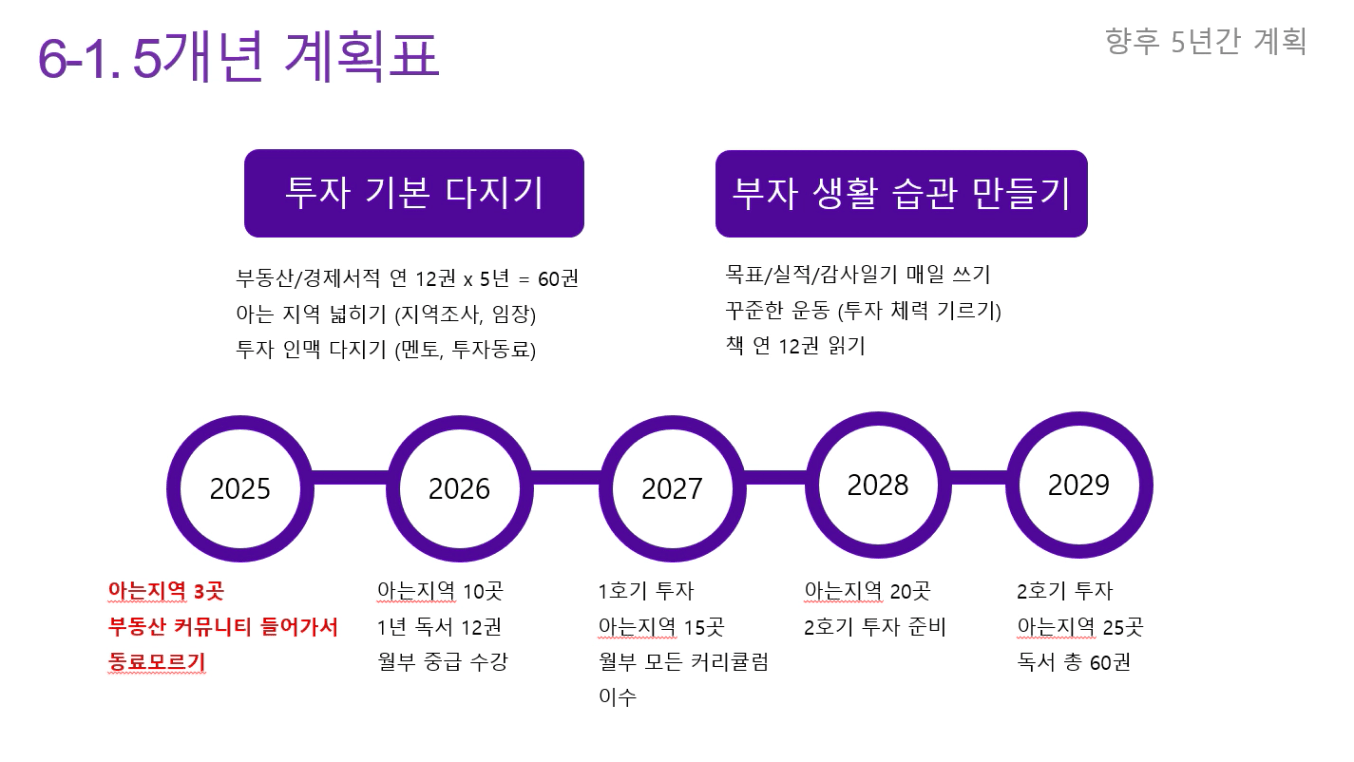 6-1. 5개년 계획표

향후 5년간 계획

투자 기본 다지기

부동산/경제서적 연 12권 x 5년 = 60권
아는 지역 넓히기 (지역조사, 임장)
투자 인맥 다지기 (멘토, 투자동료)

부자 생활 습관 만들기

목표/실적/감사일기 매일 쓰기
꾸준한 운동 (투자 체력 기르기)
책 연 12권 읽기

2025

2026

2027

2028

2029

아는지역 3곳
부동산 커뮤니티 들어가서 동료모르기

아는지역 10곳
1년 독서 12권
월부 중급 수강

1호기 투자
아는지역 15곳
월부 모든 커리큘럼 이수

아는지역 20곳
2호기 투자 준비

2호기 투자
아는지역 25곳
독서 총 60권